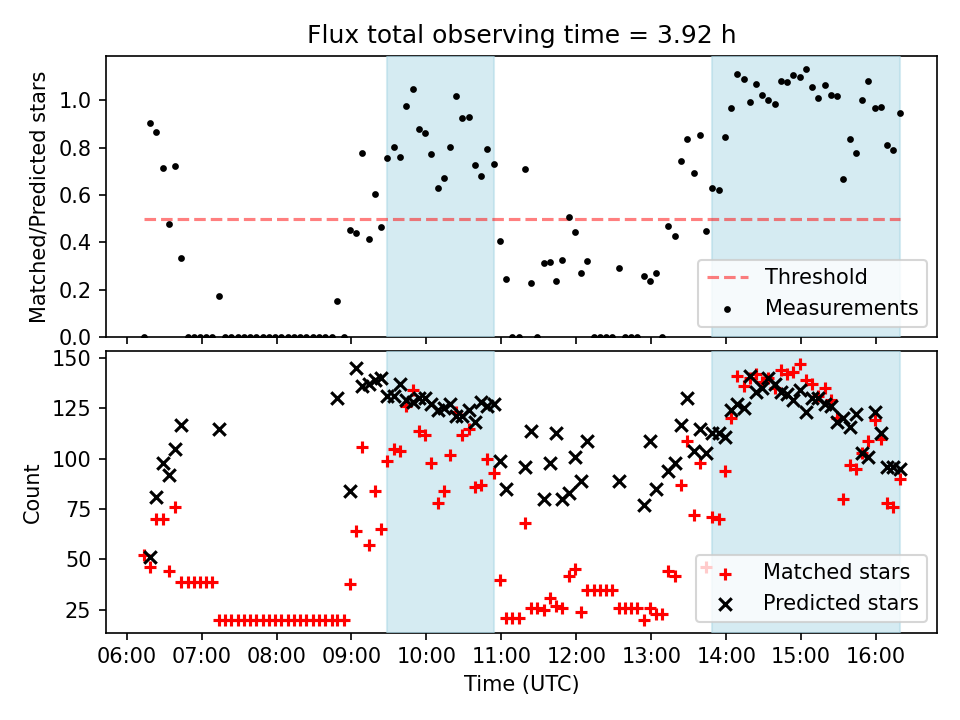 Flux total observing time = 3.92 h

Matched/Predicted stars

1.0
0.8
0.6
0.4
0.2
0.0

Threshold
Measurements

Count

150
125
100
75
50
25

Matched stars
Predicted stars

06:00 07:00 08:00 09:00 10:00 11:00 12:00 13:00 14:00 15:00 16:00

Time (UTC)